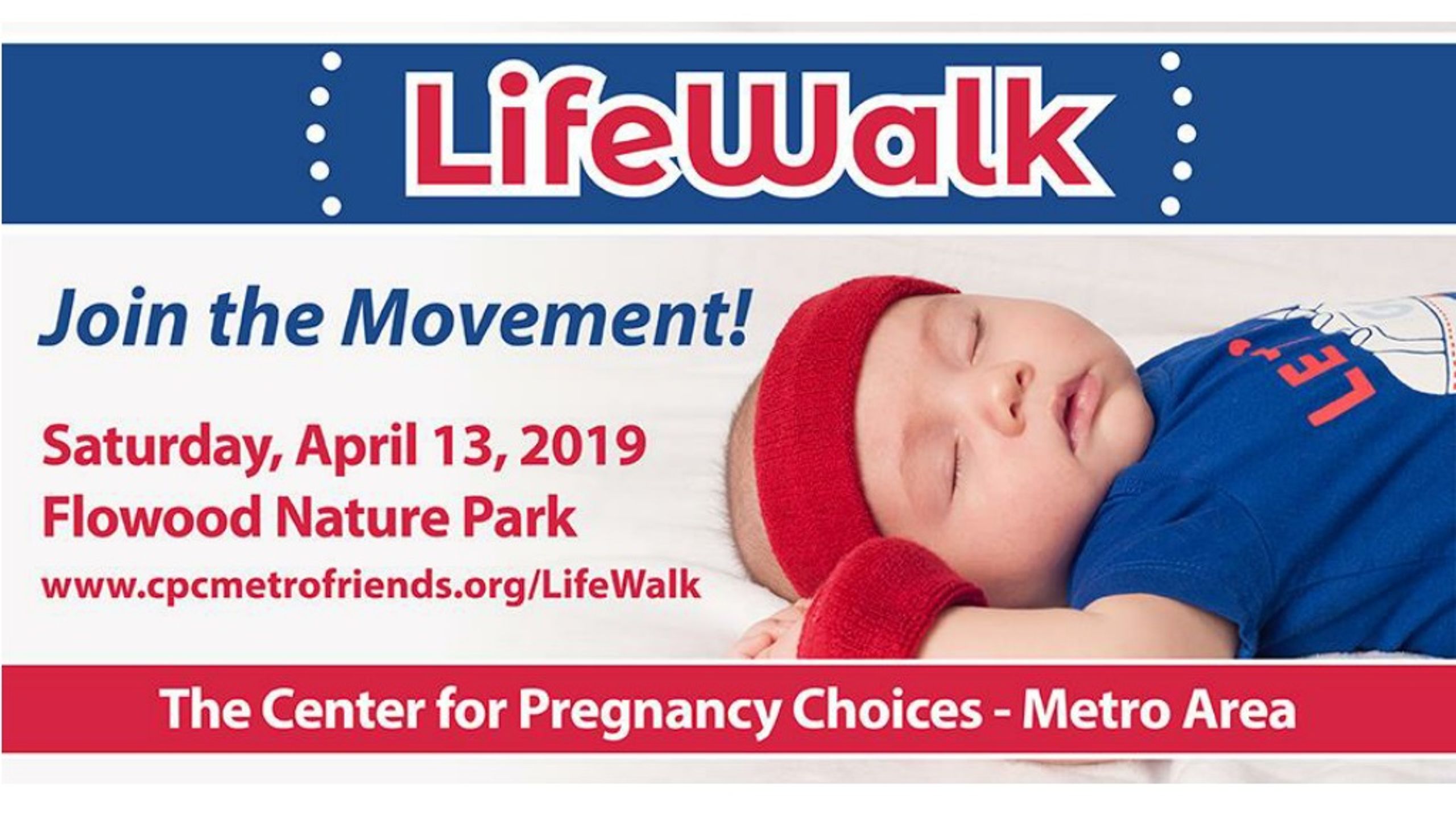 LifeWalk

Join the Movement!

Saturday, April 13, 2019
Flowood Nature Park
www.cpcmetrofriends.org/LifeWalk

LET

The Center for Pregnancy Choices - Metro Area